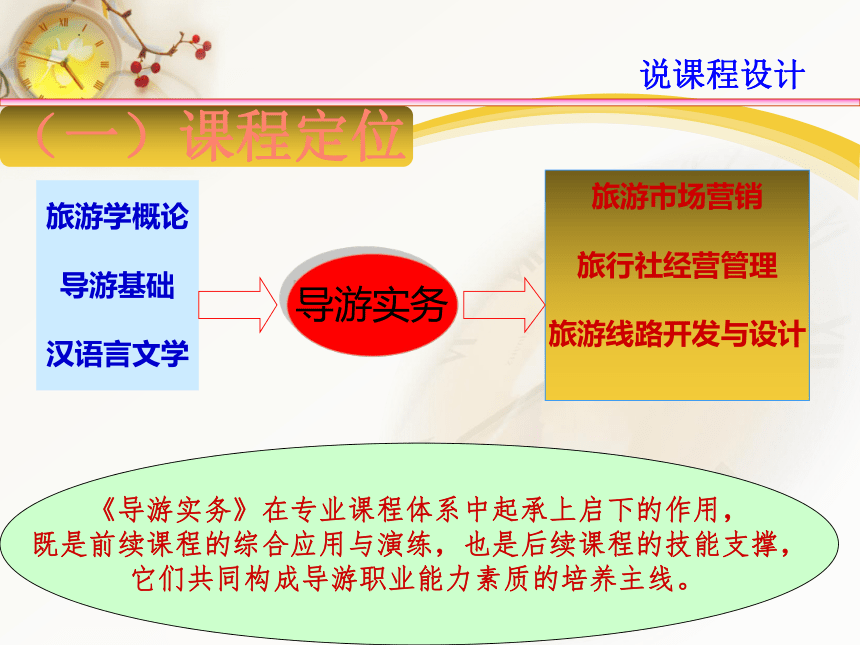 说课程设计

（一）课程定位

旅游学概论

导游基础

汉语言文学

导游实务

旅游市场营销

旅行社经营管理

旅游线路开发与设计

《导游实务》在专业课程体系中起承上启下的作用，既是前续课程的综合应用与演练，也是后续课程的技能支撑，它们共同构成导游职业能力素质的培养主线。